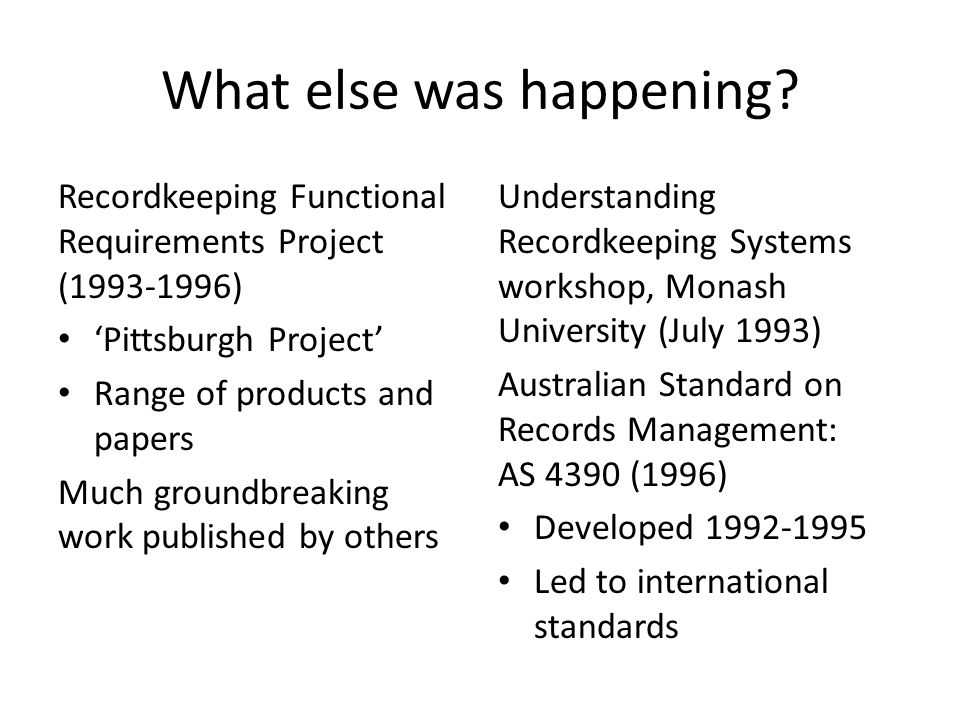 What else was happening?

Recordkeeping Functional Requirements Project (1993-1996)

• ‘Pittsburgh Project’

• Range of products and papers

Much groundbreaking work published by others

Understanding Recordkeeping Systems workshop, Monash University (July 1993)

Australian Standard on Records Management: AS 4390 (1996)

• Developed 1992-1995

• Led to international standards